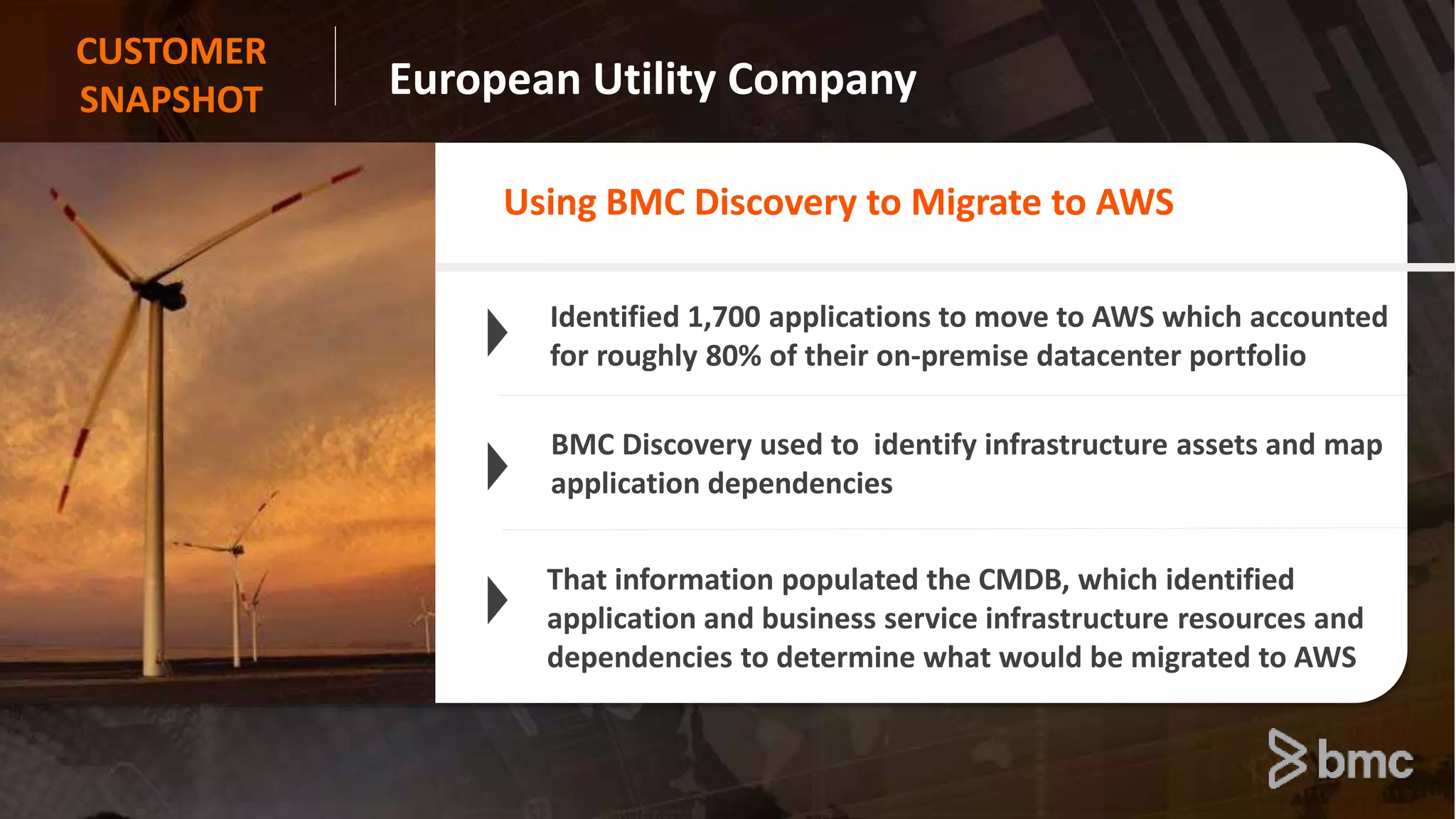 CUSTOMER SNAPSHOT

European Utility Company

Using BMC Discovery to Migrate to AWS

Identified 1,700 applications to move to AWS which accounted for roughly 80% of their on-premise datacenter portfolio

BMC Discovery used to identify infrastructure assets and map application dependencies

That information populated the CMDB, which identified application and business service infrastructure resources and dependencies to determine what would be migrated to AWS

bmc